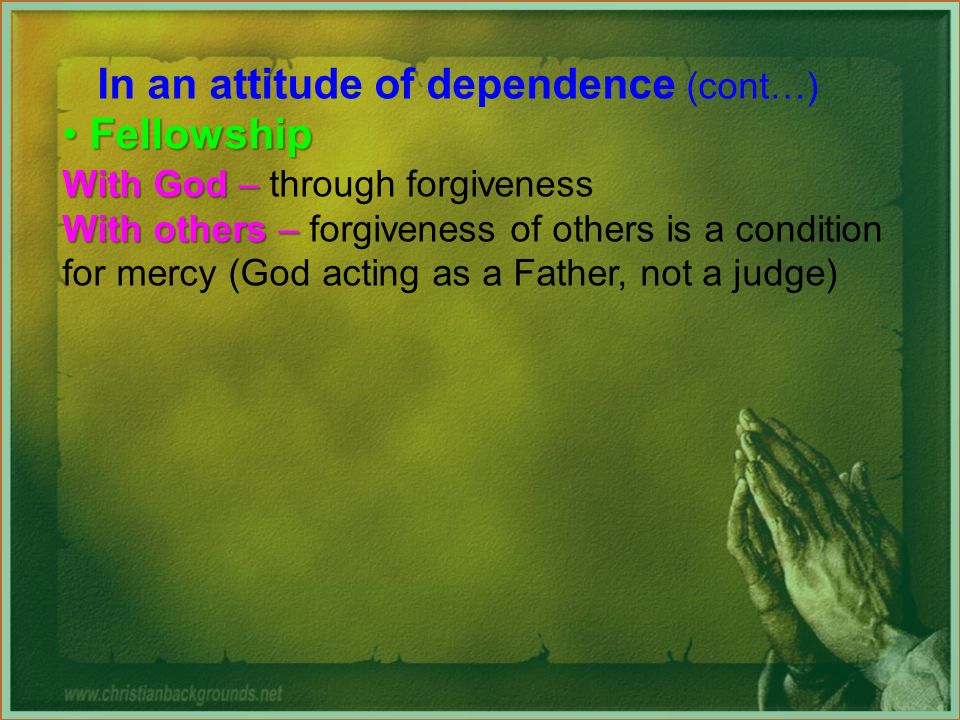 In an attitude of dependence (cont…)

• Fellowship

With God – through forgiveness

With others – forgiveness of others is a condition for mercy (God acting as a Father, not a judge)

www.christianbackgrounds.net